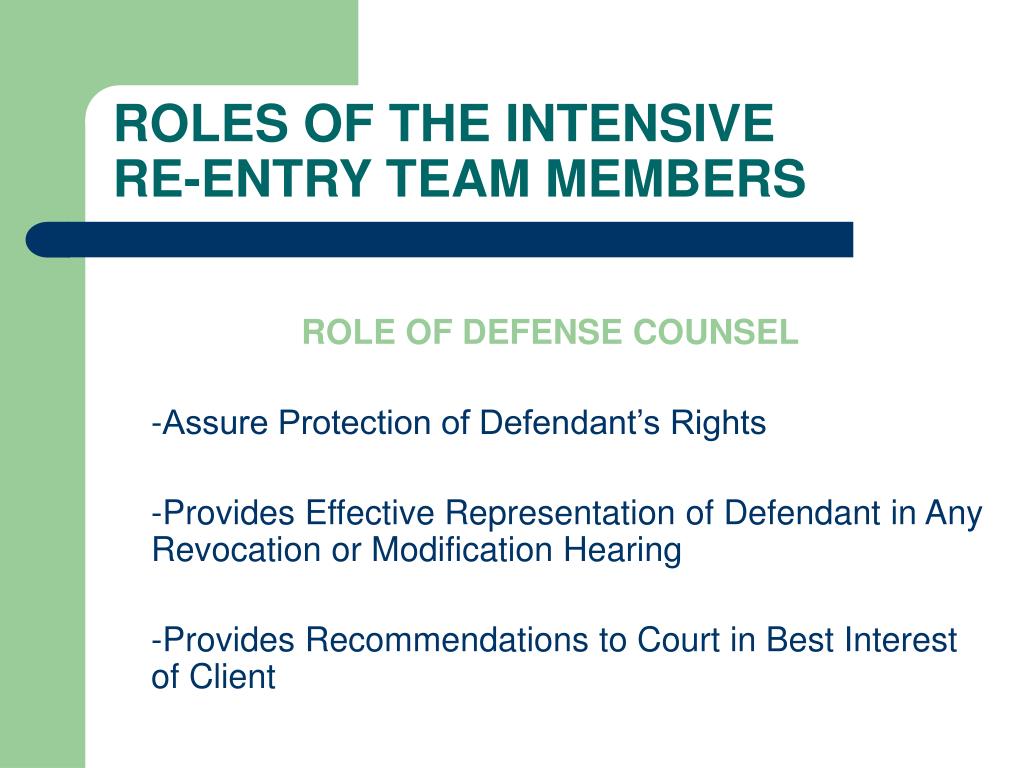 ROLES OF THE INTENSIVE RE-ENTRY TEAM MEMBERS

ROLE OF DEFENSE COUNSEL

-Assure Protection of Defendant’s Rights

-Provides Effective Representation of Defendant in Any Revocation or Modification Hearing

-Provides Recommendations to Court in Best Interest of Client